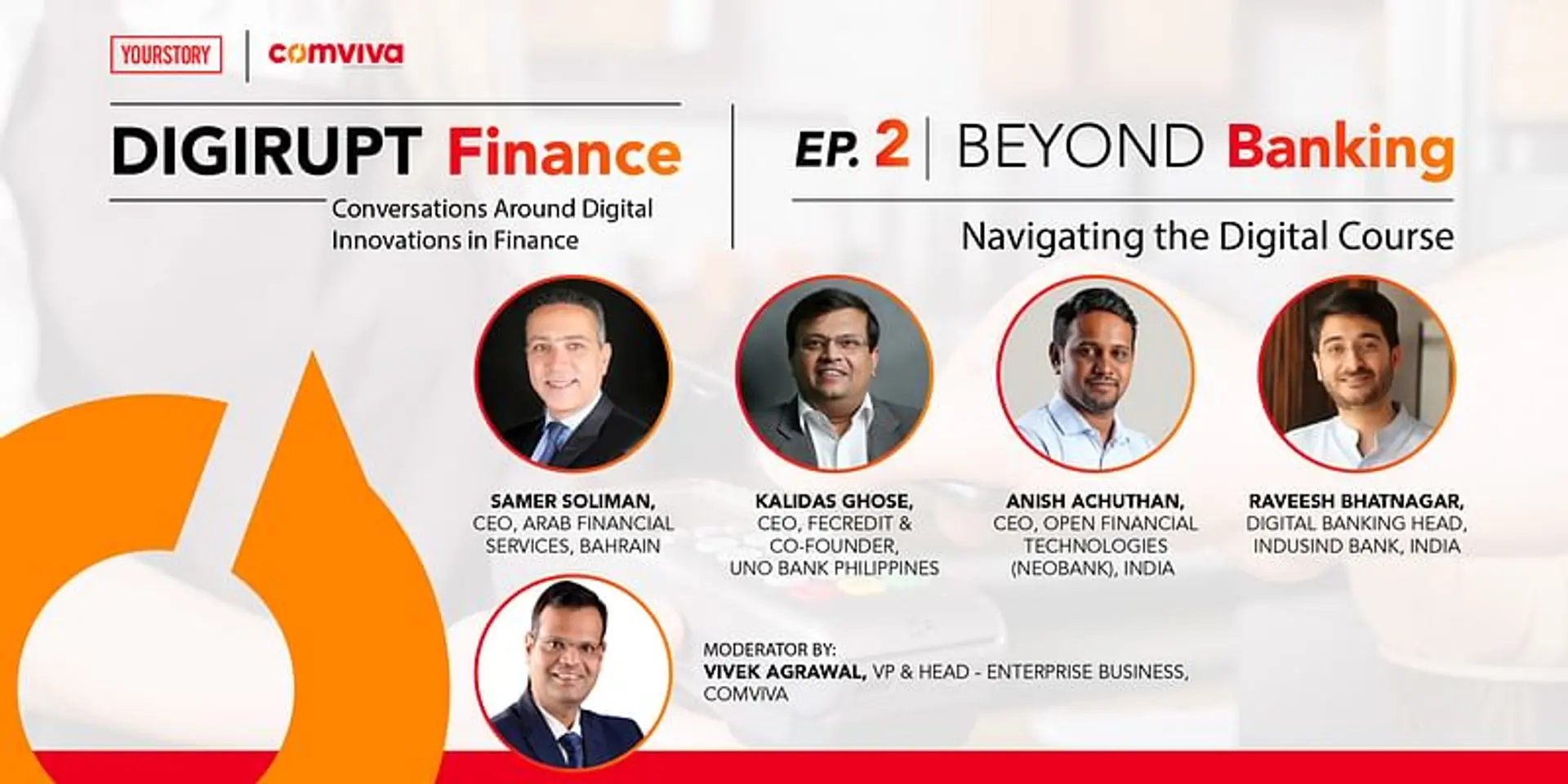 YOURSTORY | comviva

DIGIRUPT Finance

Conversations Around Digital Innovations in Finance

EP. 2 | BEYOND Banking

Navigating the Digital Course

SAMER SOLIMAN, CEO, ARAB FINANCIAL SERVICES, BAHRAIN

KALIDAS GHOSE, CEO, FECREDIT & CO-FOUNDER, UNO BANK PHILIPPINES

ANISH ACHUTHAN, CEO, OPEN FINANCIAL TECHNOLOGIES (NEOBANK), INDIA

RAVEESH BHATNAGAR, DIGITAL BANKING HEAD, INDUSIND BANK, INDIA

MODERATOR BY:
VIVEK AGRAWAL, VP & HEAD - ENTERPRISE BUSINESS, COMVIVA